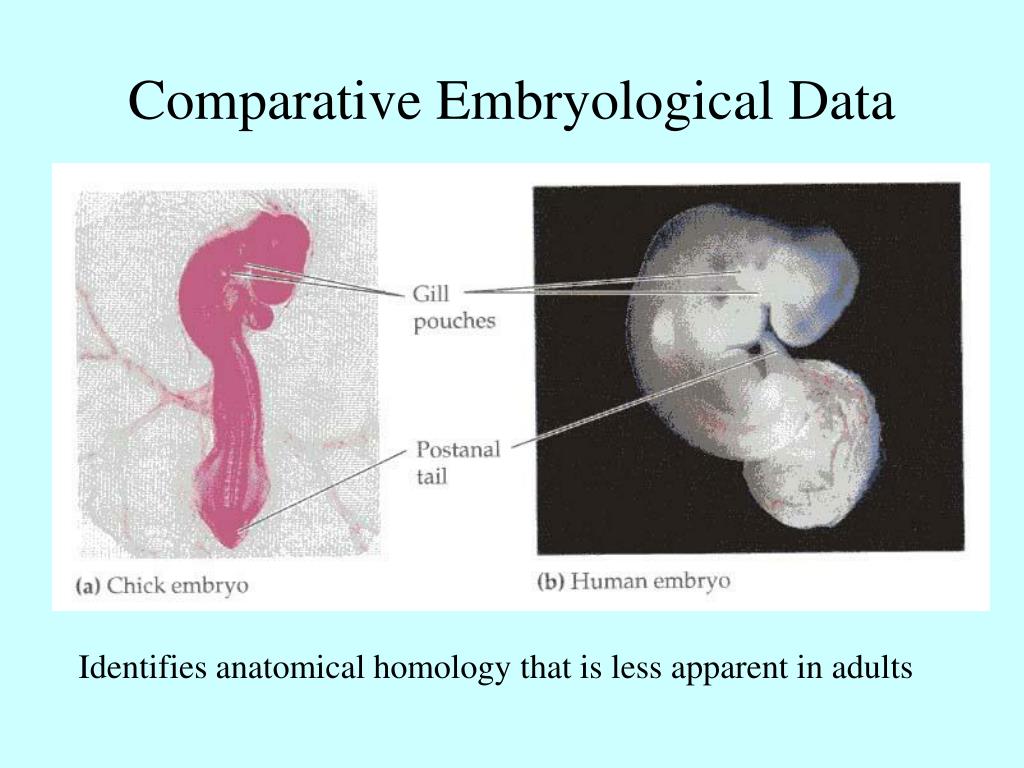 Comparative Embryological Data

Gill pouches

Postanal tail

(a) Chick embryo

(b) Human embryo

Identifies anatomical homology that is less apparent in adults